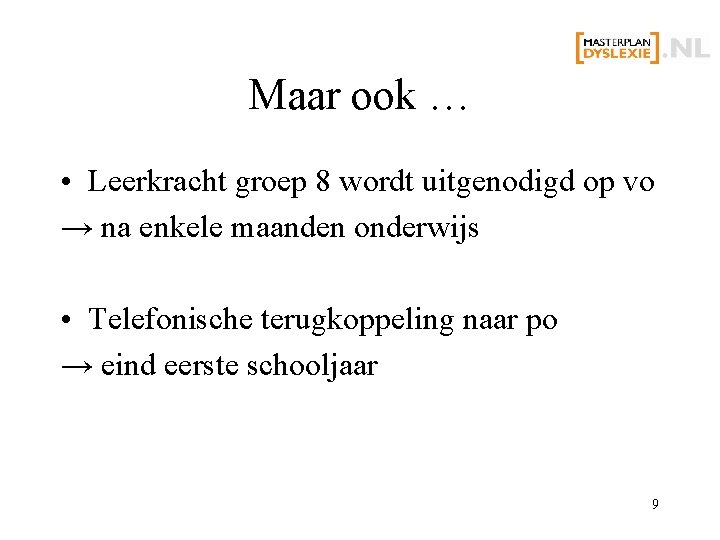 MASTERPLAN DYSLEXIE .NL

Maar ook …

• Leerkracht groep 8 wordt uitgenodigd op vo
→ na enkele maanden onderwijs

• Telefonische terugkoppeling naar po
→ eind eerste schooljaar

9